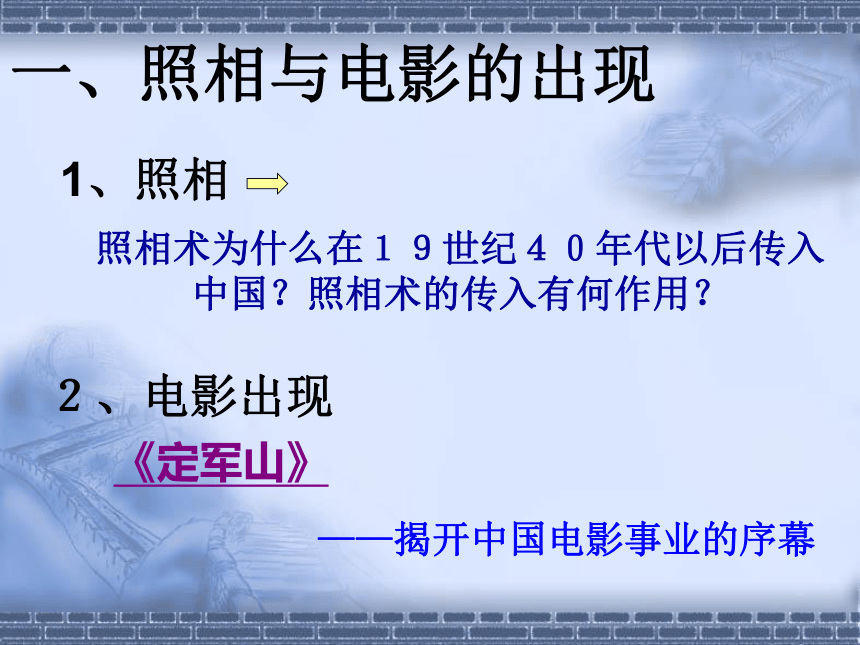 一、照相与电影的出现

1、照相

照相术为什么在１９世纪４０年代以后传入中国？照相术的传入有何作用？

２、电影出现

《定军山》

——揭开中国电影事业的序幕